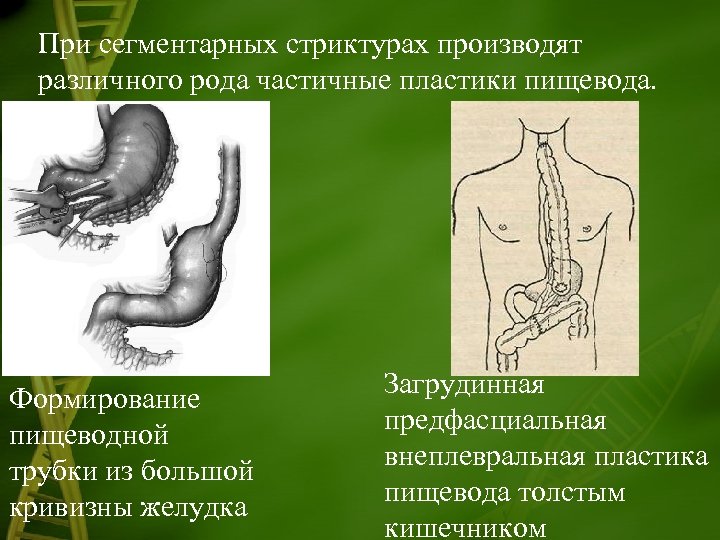 При сегментарных стриктурах производят различного рода частичные пластики пищевода.

Формирование пищеводной трубки из большой кривизны желудка

Загрудинная предфасциальная внеплевральная пластика пищевода толстым кишечником